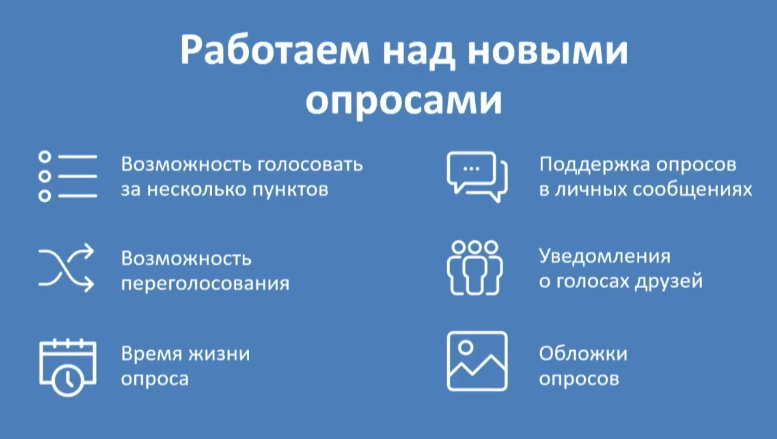 Работаем над новыми опросами

Возможность голосовать за несколько пунктов

Возможность переголосования

Время жизни опроса

Поддержка опросов в личных сообщениях

Уведомления о голосах друзей

Обложки опросов